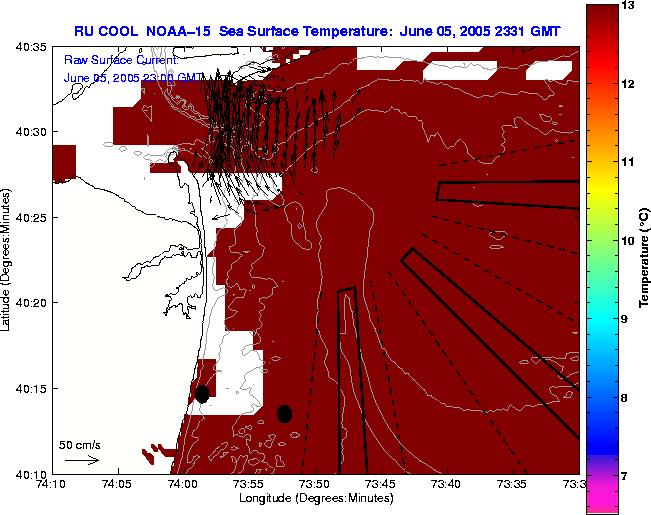 RU COOL NOAA–15 Sea Surface Temperature: June 05, 2005 2331 GMT

Raw Surface Current:
June 05, 2005 23:00 GMT

40:35
40:30
40:25
40:20
40:15
40:10

Latitude (Degrees:Minutes)

50 cm/s

74:10
74:05
74:00
73:55
73:50
73:45
73:40
73:35
73:3

Longitude (Degrees:Minutes)

13
12
11
10
9
8
7

Temperature (°C)